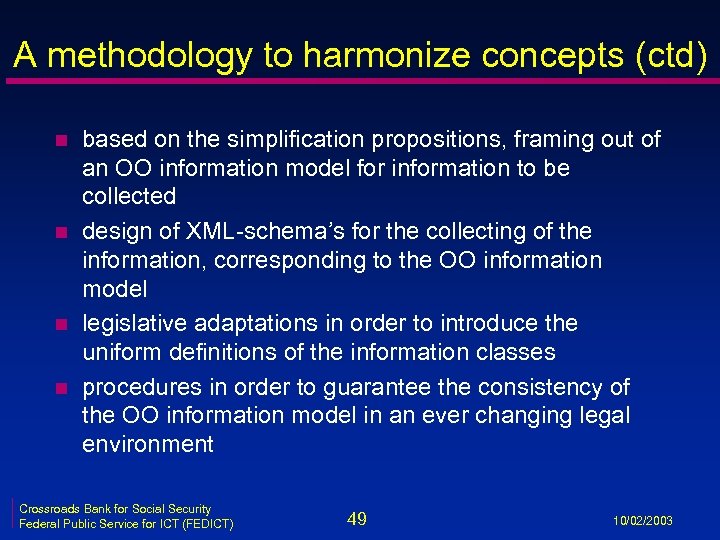 A methodology to harmonize concepts (ctd)

- based on the simplification propositions, framing out of an OO information model for information to be collected
- design of XML-schema's for the collecting of the information, corresponding to the OO information model
- legislative adaptations in order to introduce the uniform definitions of the information classes
- procedures in order to guarantee the consistency of the OO information model in an ever changing legal environment

Crossroads Bank for Social Security
Federal Public Service for ICT (FEDICT)

49

10/02/2003